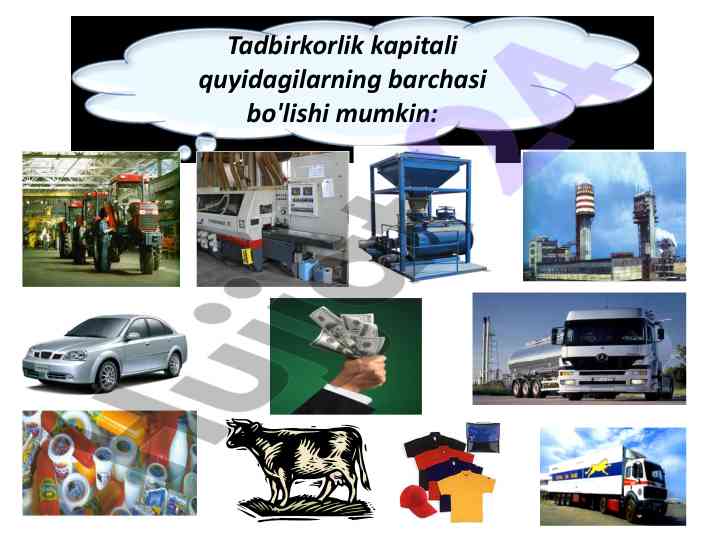 Tadbirkorlik kapitali quyidagilarning barchasi bo'lishi mumkin: